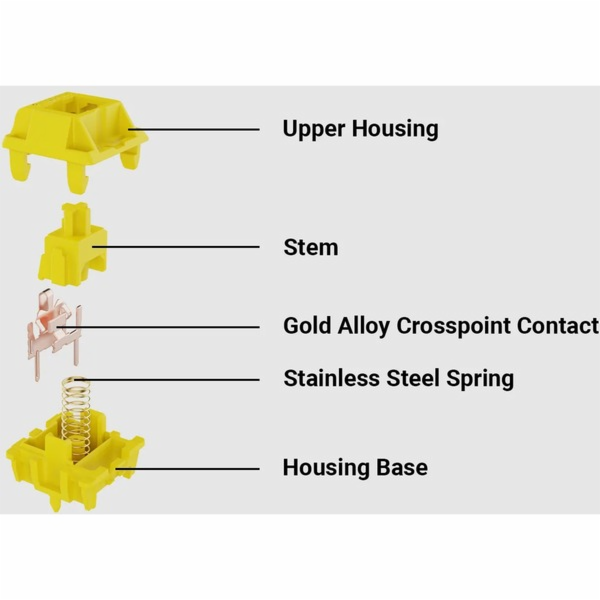 Upper Housing

Stem

Gold Alloy Crosspoint Contact

Stainless Steel Spring

Housing Base